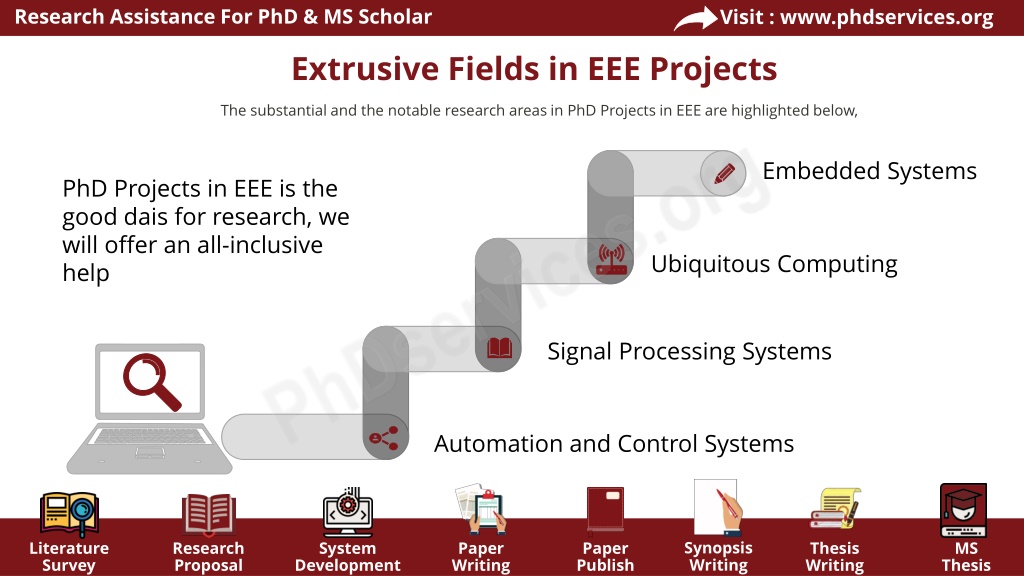 Research Assistance For PhD & MS Scholar

Visit : www.phdservices.org

Extrusive Fields in EEE Projects

The substantial and the notable research areas in PhD Projects in EEE are highlighted below,

PhD Projects in EEE is the good dais for research, we will offer an all-inclusive help

Embedded Systems

Ubiquitous Computing

Signal Processing Systems

Automation and Control Systems

PhDservices.org

Literature Survey

Research Proposal

System Development

Paper Writing

Paper Publish

Synopsis Writing

Thesis Writing

MS Thesis